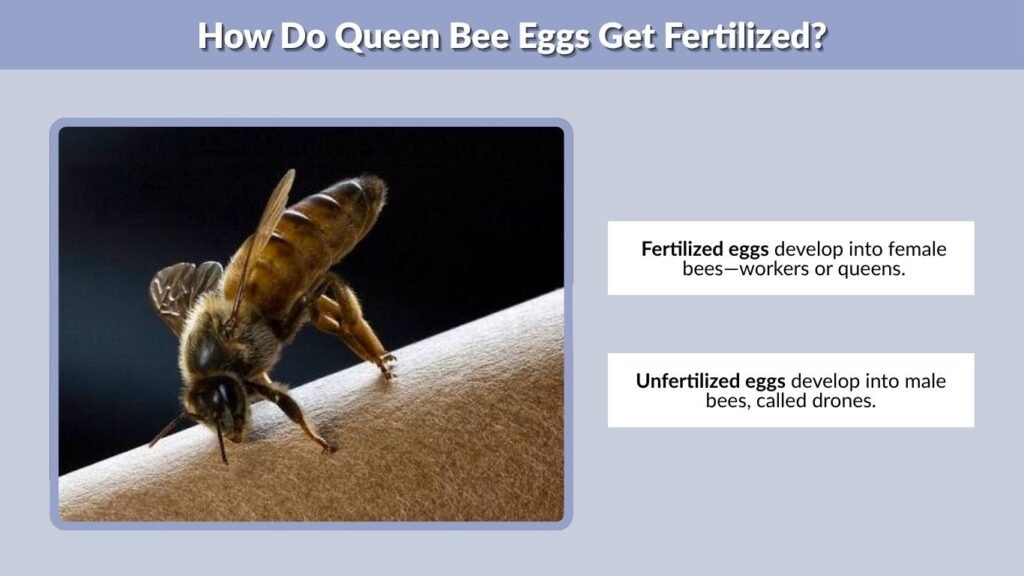 How Do Queen Bee Eggs Get Fertilized?

Fertilized eggs develop into female bees—workers or queens.

Unfertilized eggs develop into male bees, called drones.